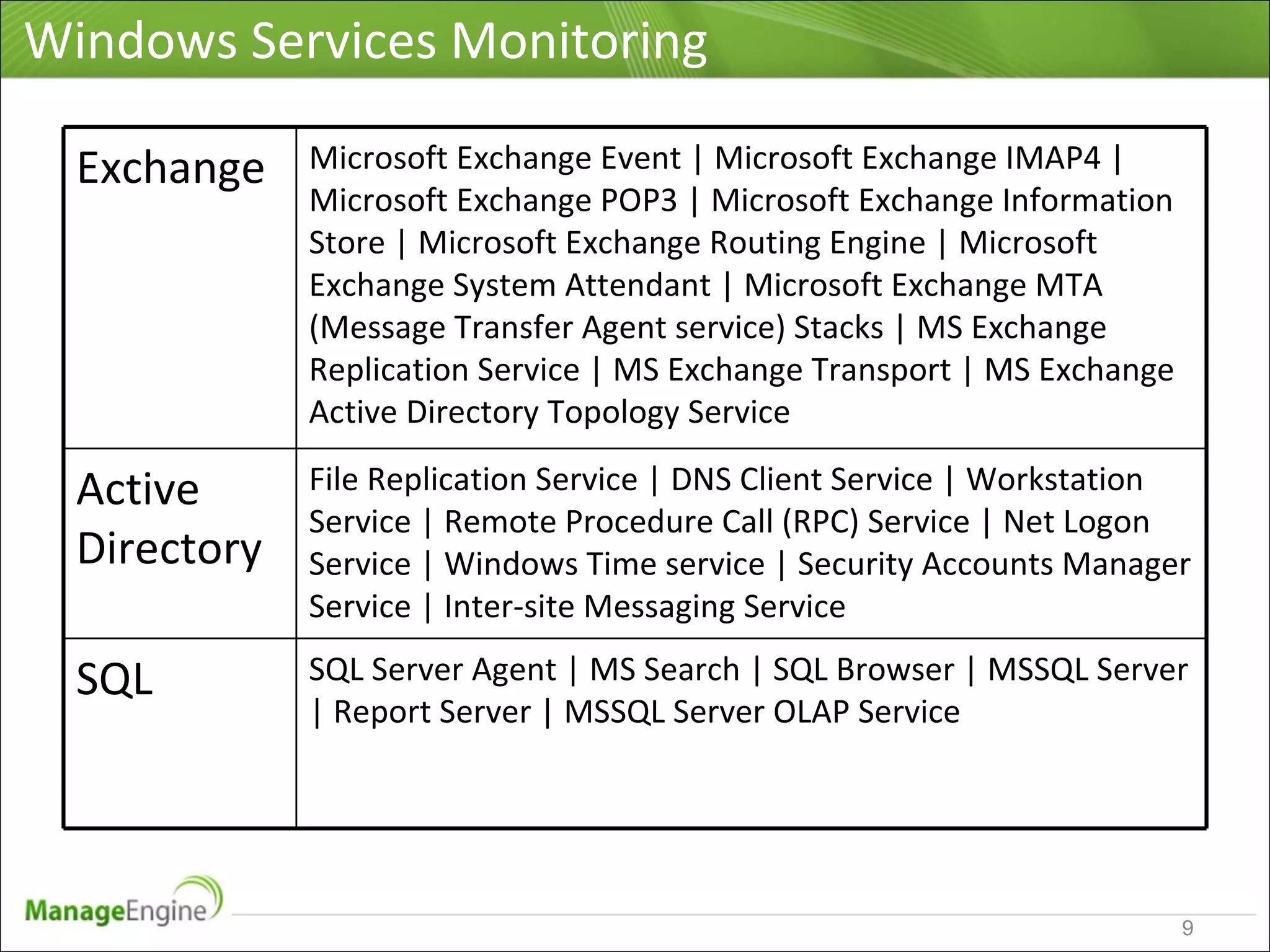 Windows Services Monitoring

| | |
|---|---|
| Exchange | Microsoft Exchange Event \| Microsoft Exchange IMAP4 \| Microsoft Exchange POP3 \| Microsoft Exchange Information Store \| Microsoft Exchange Routing Engine \| Microsoft Exchange System Attendant \| Microsoft Exchange MTA (Message Transfer Agent service) Stacks \| MS Exchange Replication Service \| MS Exchange Transport \| MS Exchange Active Directory Topology Service |
| Active Directory | File Replication Service \| DNS Client Service \| Workstation Service \| Remote Procedure Call (RPC) Service \| Net Logon Service \| Windows Time service \| Security Accounts Manager Service \| Inter-site Messaging Service |
| SQL | SQL Server Agent \| MS Search \| SQL Browser \| MSSQL Server \| Report Server \| MSSQL Server OLAP Service |

ManageEngine

9